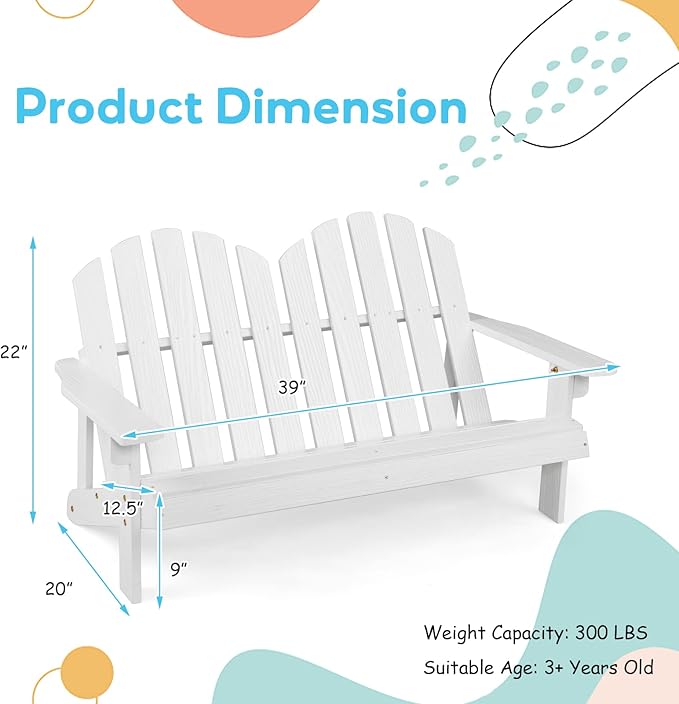 Product Dimension

22"

39"

12.5"

9"

20"

Weight Capacity: 300 LBS

Suitable Age: 3+ Years Old